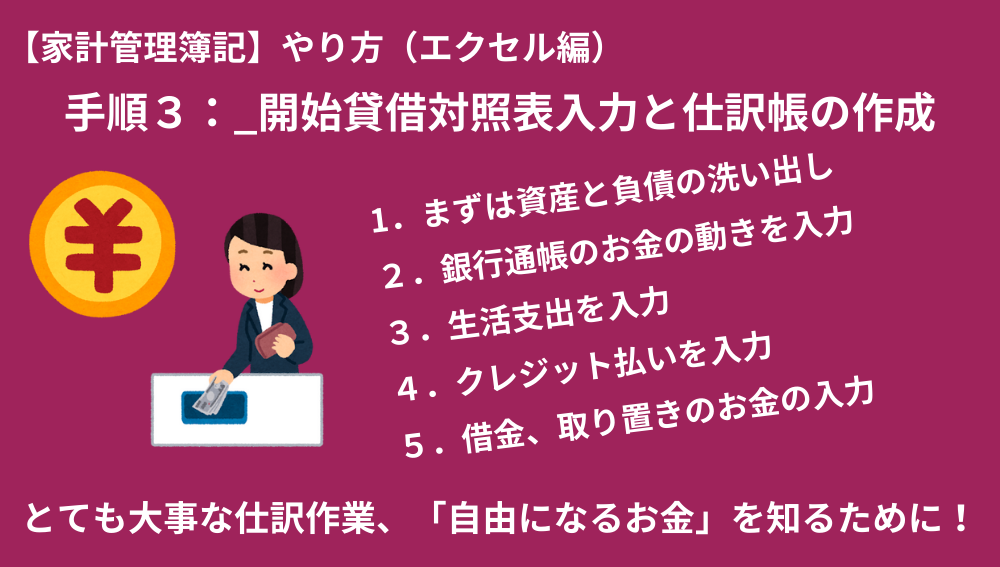 【家計管理簿記】やり方（エクセル編）

手順３：_開始貸借対照表入力と仕訳帳の作成

¥

１．まずは資産と負債の洗い出し

２．銀行通帳のお金の動きを入力

３．生活支出を入力

４．クレジット払いを入力

５．借金、取り置きのお金の入力

とても大事な仕訳作業、「自由になるお金」を知るために！